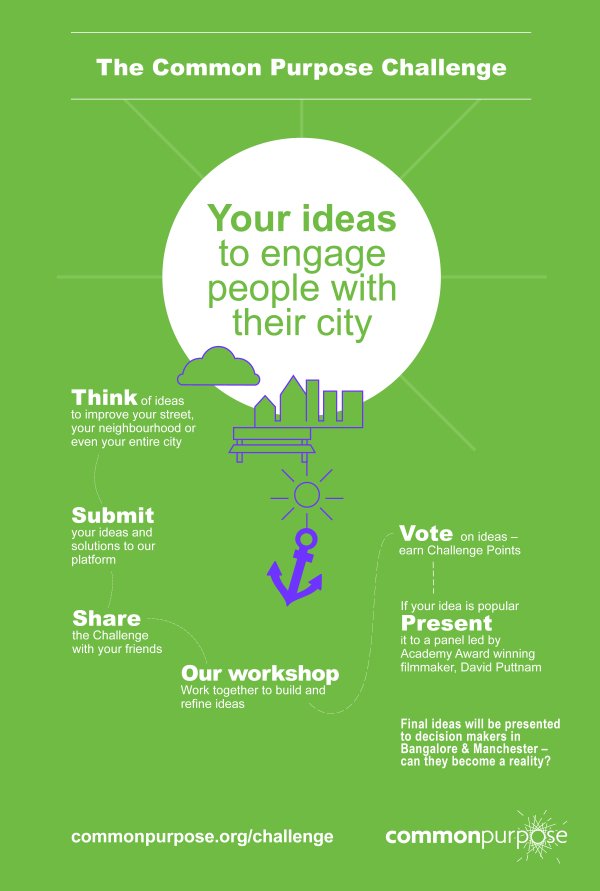 The Common Purpose Challenge

Your ideas to engage people with their city

Think of ideas to improve your street, your neighbourhood or even your entire city

Submit your ideas and solutions to our platform

Share the Challenge with your friends

Our workshop
Work together to build and refine ideas

Vote on ideas – earn Challenge Points

If your idea is popular
Present it to a panel led by Academy Award winning filmmaker, David Puttnam

Final ideas will be presented to decision makers in Bangalore & Manchester – can they become a reality?

commonpurpose.org/challenge

commonpurpose